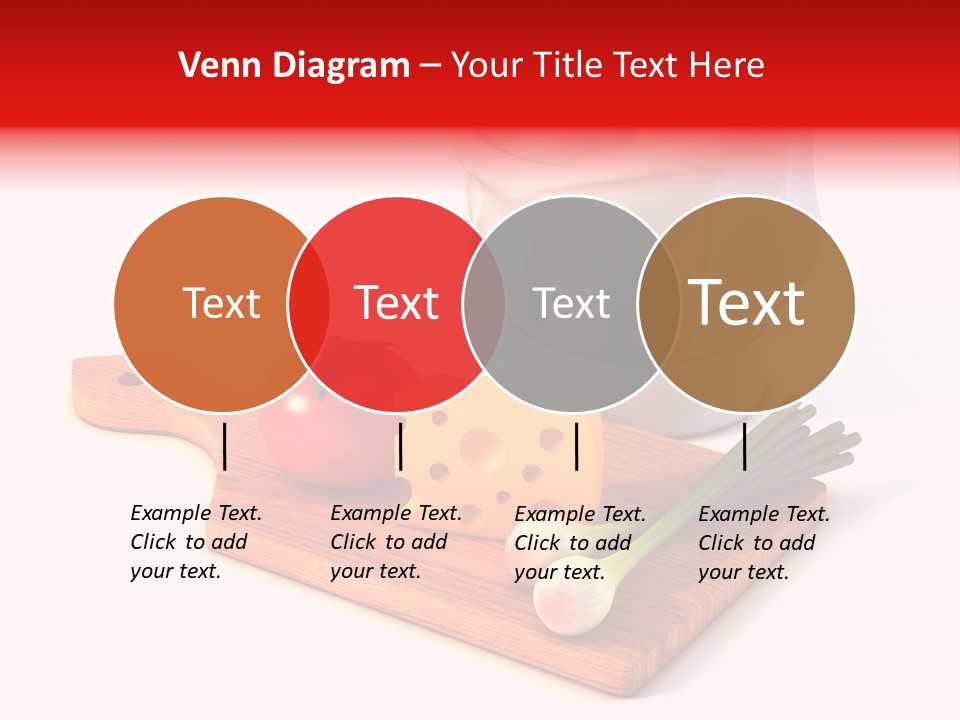 Venn Diagram – Your Title Text Here

Text

Text

Text

Text

Example Text. Click to add your text.

Example Text. Click to add your text.

Example Text. Click to add your text.

Example Text. Click to add your text.